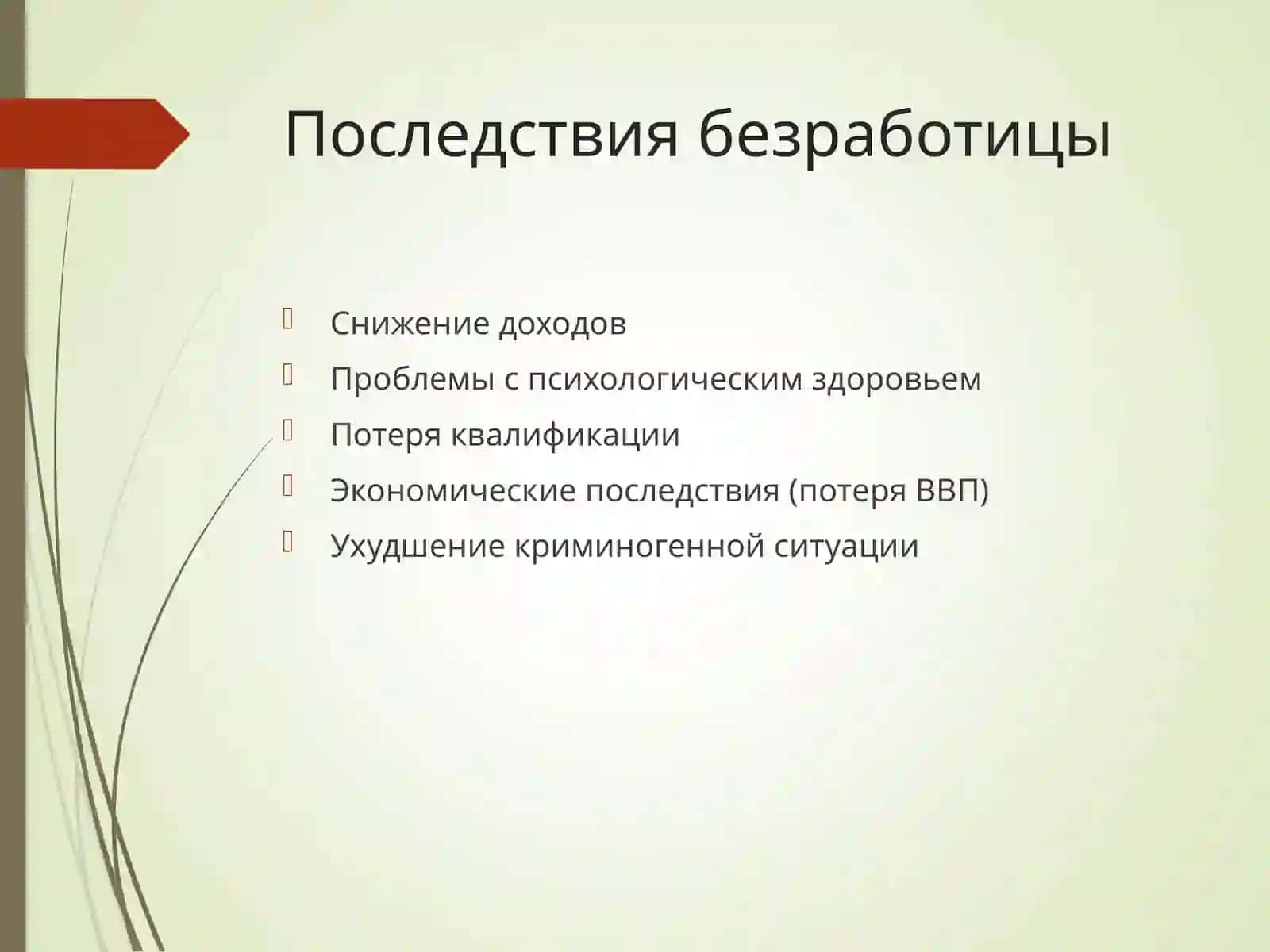 Последствия безработицы

Снижение доходов
Проблемы с психологическим здоровьем
Потеря квалификации
Экономические последствия (потеря ВВП)
Ухудшение криминогенной ситуации